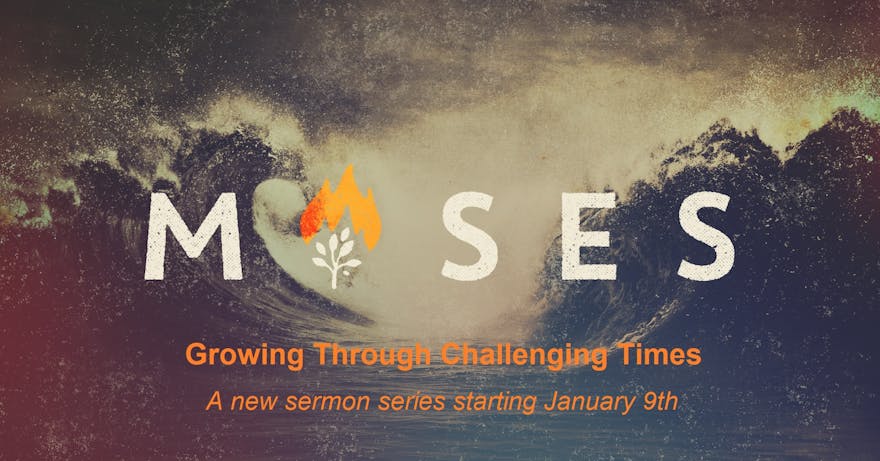 MOSES

Growing Through Challenging Times

A new sermon series starting January 9th